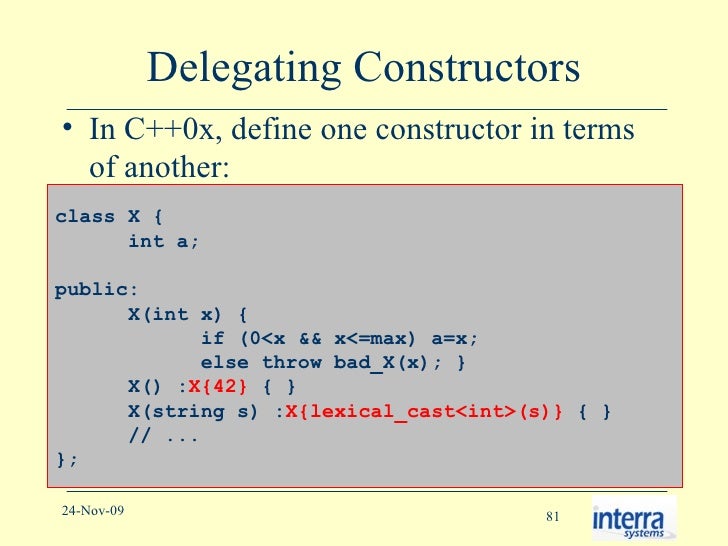 Delegating Constructors

• In C++0x, define one constructor in terms of another:

class X {
      int a;

public:
      X(int x) {
            if (0<x && x<=max) a=x;
            else throw bad_X(x); }
      X() :X{42} { }
      X(string s) :X{lexical_cast<int>(s)} { }
      // ...
};

24-Nov-09

81

interra systems